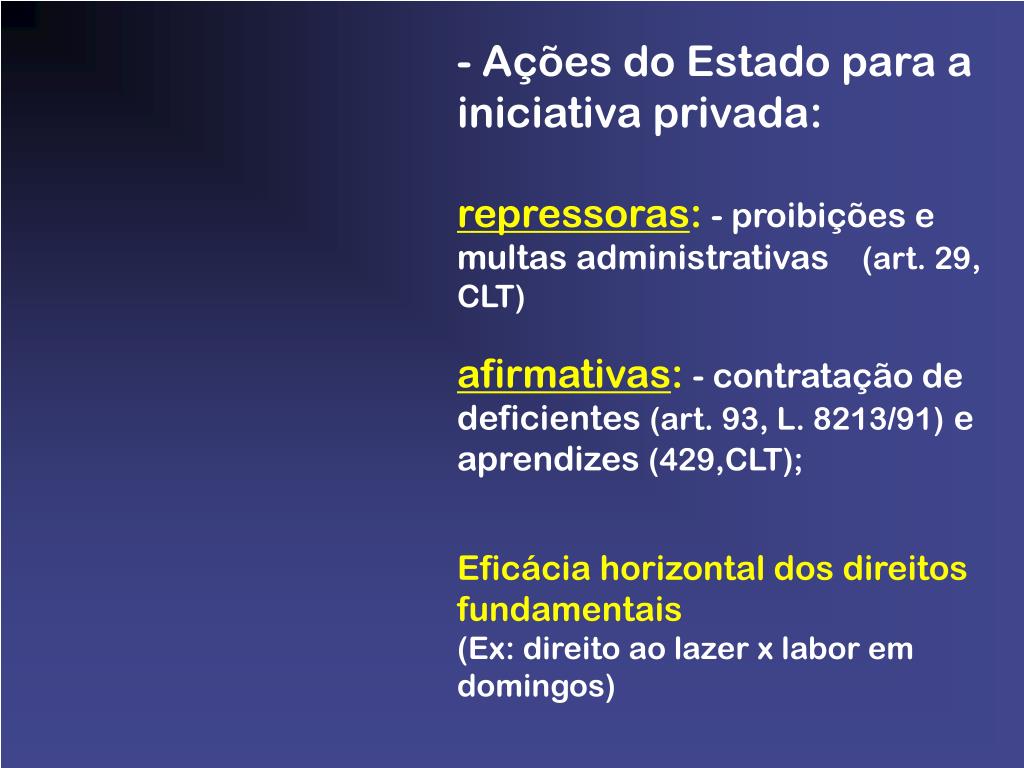 - Ações do Estado para a iniciativa privada:

repressoras: - proibições e multas administrativas (art. 29, CLT)

afirmativas: - contratação de deficientes (art. 93, L. 8213/91) e aprendizes (429,CLT);

Eficácia horizontal dos direitos fundamentais
(Ex: direito ao lazer x labor em domingos)